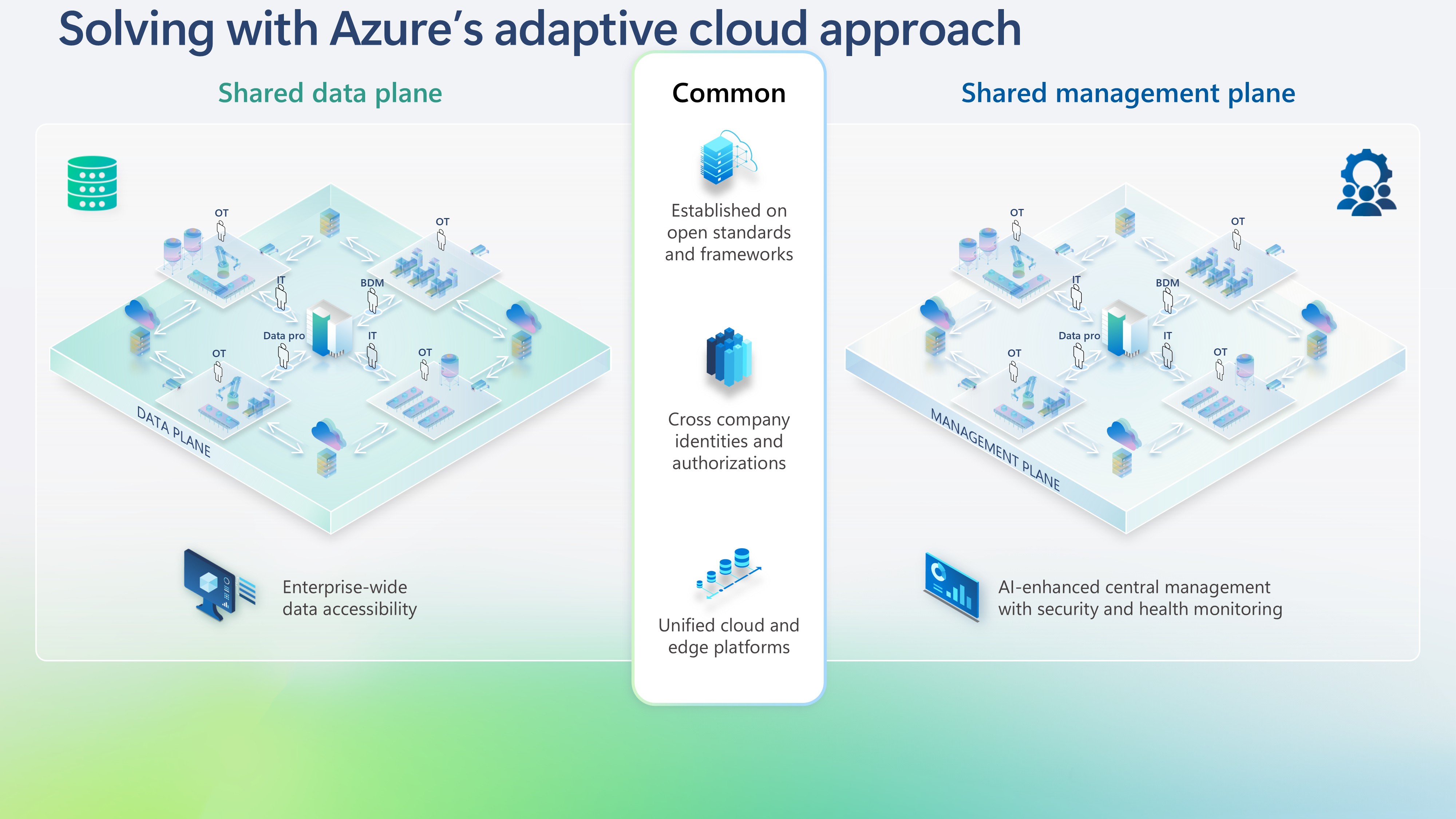 Solving with Azure's adaptive cloud approach

Shared data plane

OT
OT
IT
BDM
Data pro
IT
OT
OT
DATA PLANE

Enterprise-wide data accessibility

Common

Established on open standards and frameworks

Cross company identities and authorizations

Unified cloud and edge platforms

Shared management plane

OT
OT
IT
BDM
Data pro
IT
OT
OT
MANAGEMENT PLANE

AI-enhanced central management with security and health monitoring